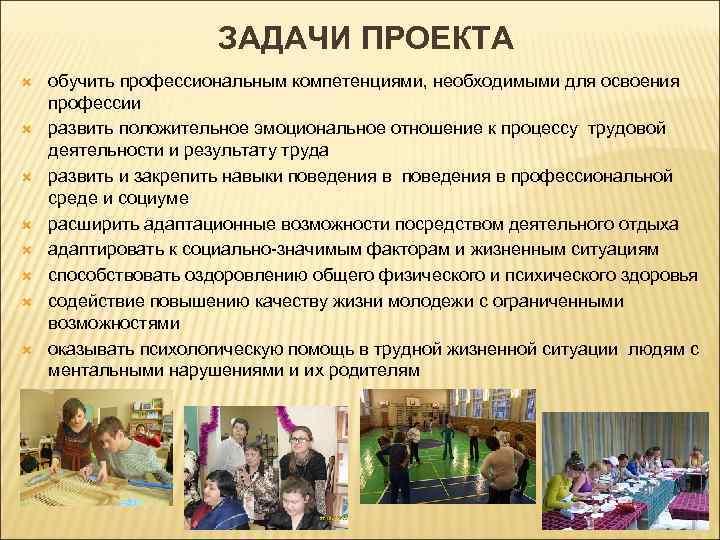 ЗАДАЧИ ПРОЕКТА

обучить профессиональным компетенциями, необходимыми для освоения профессии

развить положительное эмоциональное отношение к процессу трудовой деятельности и результату труда

развить и закрепить навыки поведения в поведения в профессиональной среде и социуме

расширить адаптационные возможности посредством деятельного отдыха

адаптировать к социально-значимым факторам и жизненным ситуациям

способствовать оздоровлению общего физического и психического здоровья

содействие повышению качеству жизни молодежи с ограниченными возможностями

оказывать психологическую помощь в трудной жизненной ситуации людям с ментальными нарушениями и их родителям